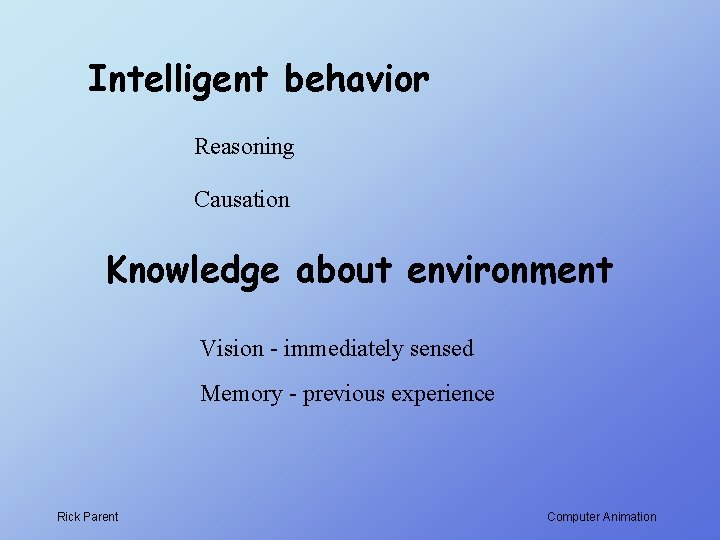 Intelligent behavior

Reasoning

Causation

Knowledge about environment

Vision - immediately sensed

Memory - previous experience

Rick Parent

Computer Animation